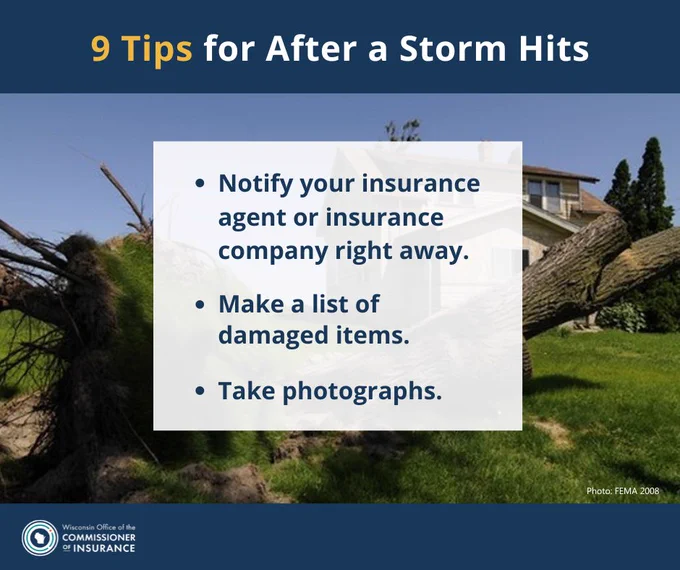 9 Tips for After a Storm Hits

• Notify your insurance agent or insurance company right away.

• Make a list of damaged items.

• Take photographs.

Photo: FEMA 2008

Wisconsin Office of the COMMISSIONER OF INSURANCE